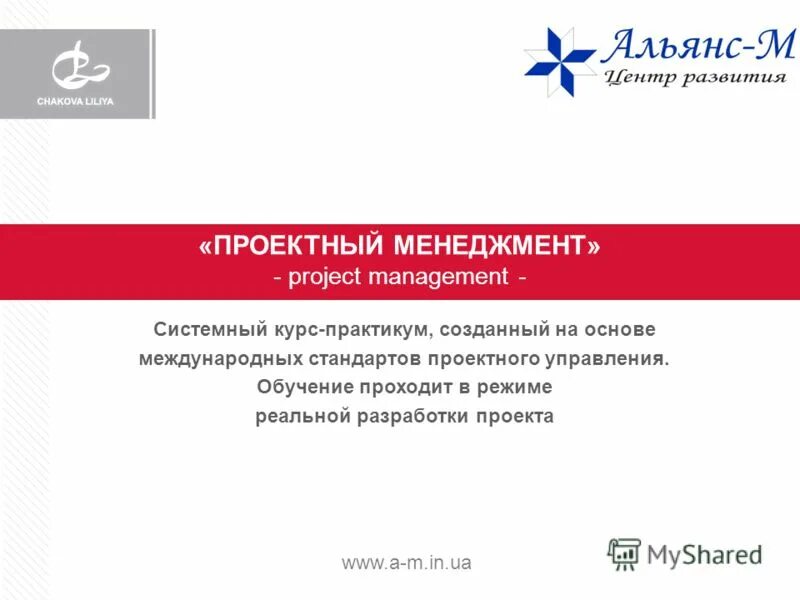 CHAKOVA LILIYA

Альянс-М
Центр развития

«ПРОЕКТНЫЙ МЕНЕДЖМЕНТ»
- project management -

Системный курс-практикум, созданный на основе международных стандартов проектного управления. Обучение проходит в режиме реальной разработки проекта

www.a-m.in.ua

MyShared